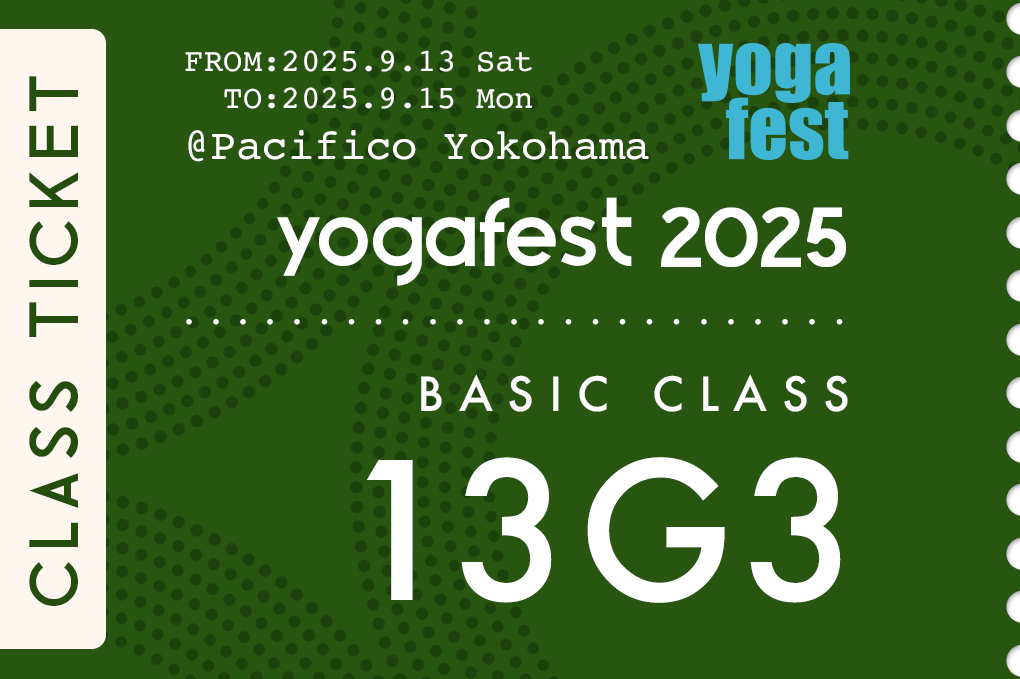 CLASS TICKET

FROM:2025.9.13 Sat
TO:2025.9.15 Mon
@Pacifico Yokohama

yoga fest

yogafest 2025

BASIC CLASS

13G3